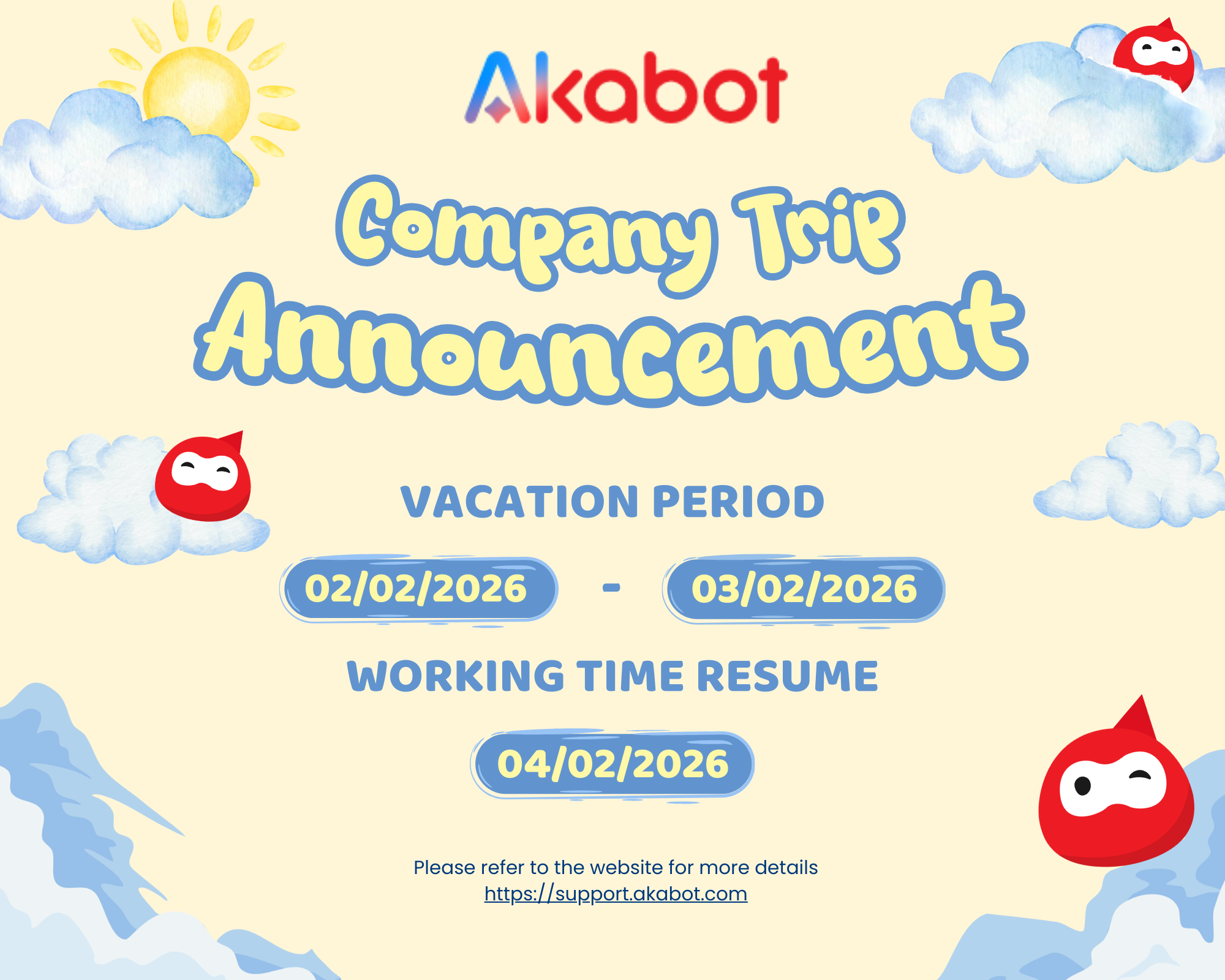 Akabot

Company Trip Announcement

VACATION PERIOD

02/02/2026 - 03/02/2026

WORKING TIME RESUME

04/02/2026

Please refer to the website for more details
https://support.akabot.com